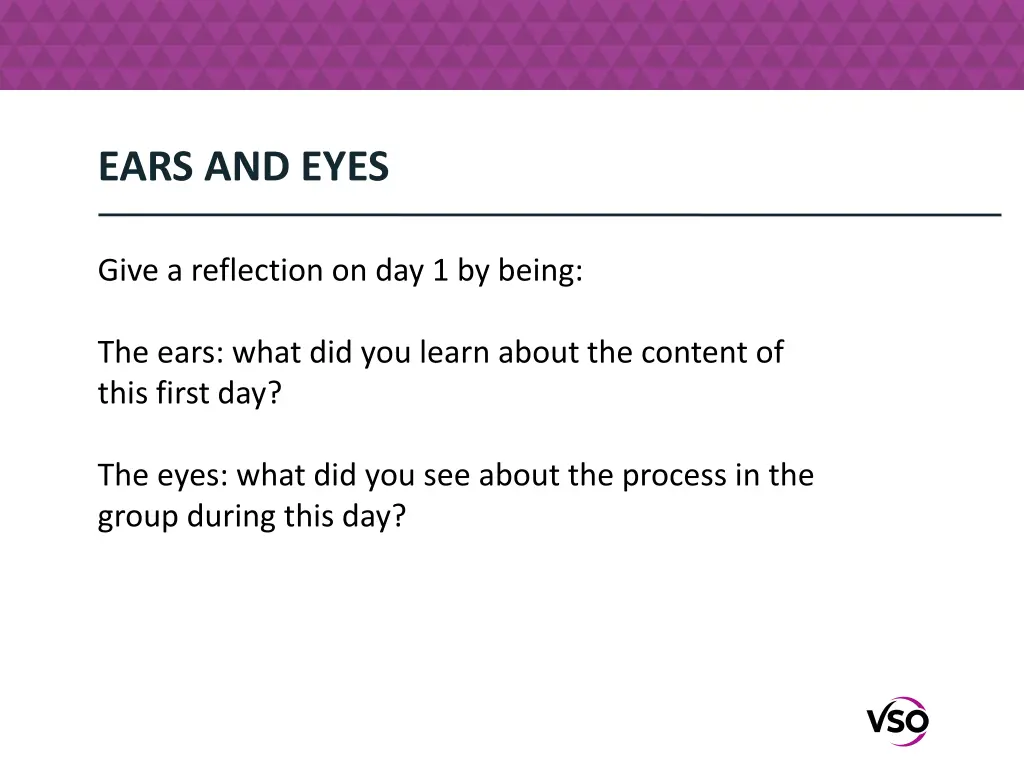 EARS AND EYES

Give a reflection on day 1 by being:

The ears: what did you learn about the content of this first day?

The eyes: what did you see about the process in the group during this day?

VSO